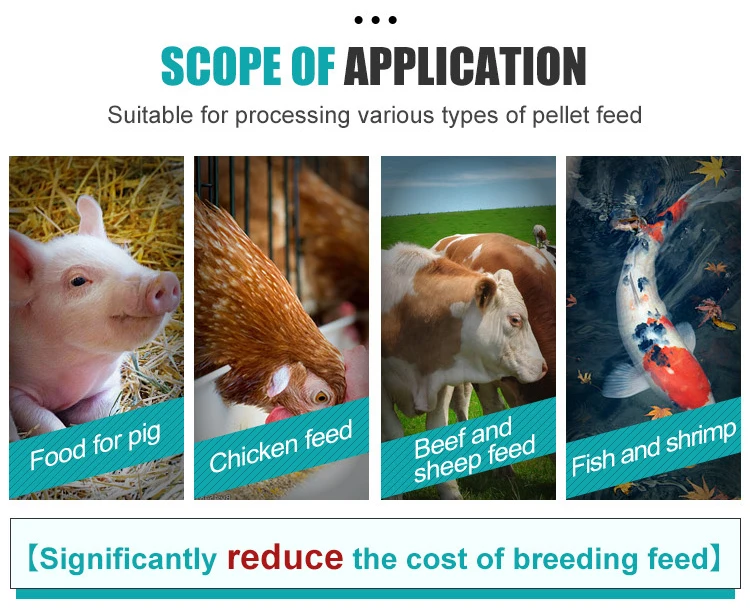 SCOPE OF APPLICATION

Suitable for processing various types of pellet feed

Food for pig

Chicken feed

Beef and sheep feed

Fish and shrimp

【Significantly reduce the cost of breeding feed】